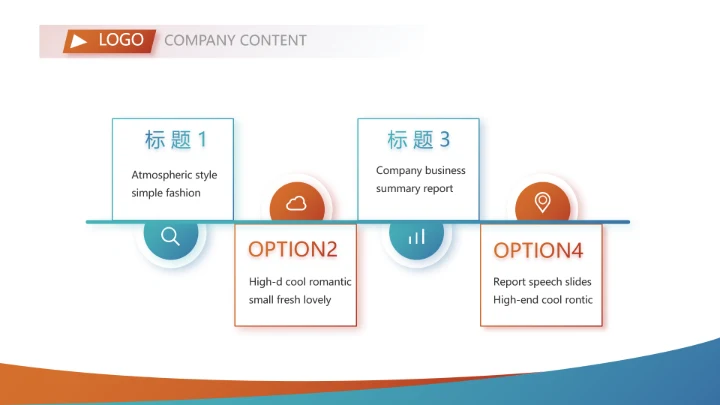 LOGO COMPANY CONTENT

标题 1

Atmospheric style simple fashion

OPTION2

High-d cool romantic small fresh lovely

标题 3

Company business summary report

OPTION4

Report speech slides High-end cool rontic